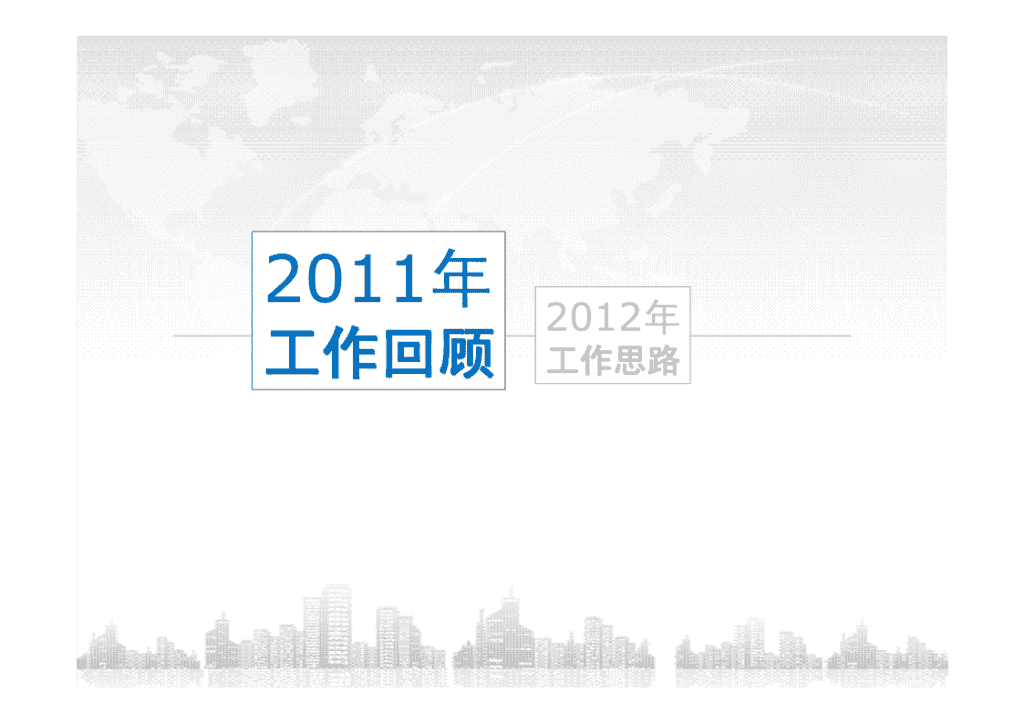 2011年
工作回顾

2012年
工作思路